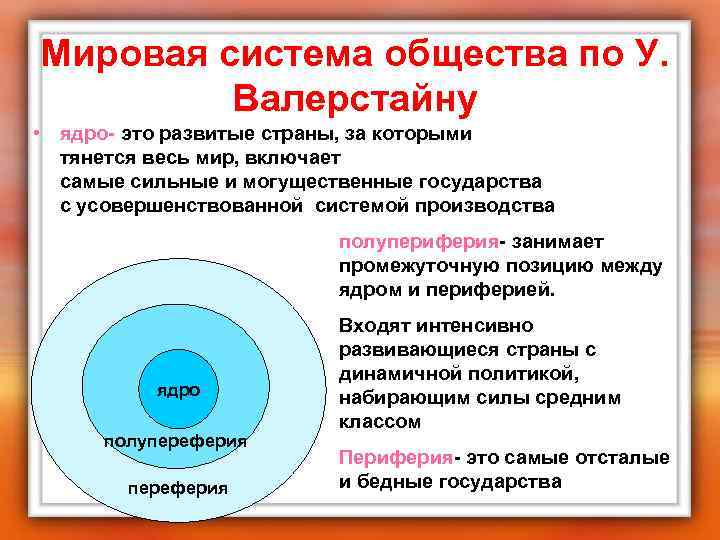 Мировая система общества по У. Валерстайну

• ядро- это развитые страны, за которыми тянется весь мир, включает самые сильные и могущественные государства с усовершенствованной системой производства

полупериферия- занимает промежуточную позицию между ядром и периферией.

Входят интенсивно развивающиеся страны с динамичной политикой, набирающим силы средним классом

Периферия- это самые отсталые и бедные государства

ядро

полупереферия

переферия